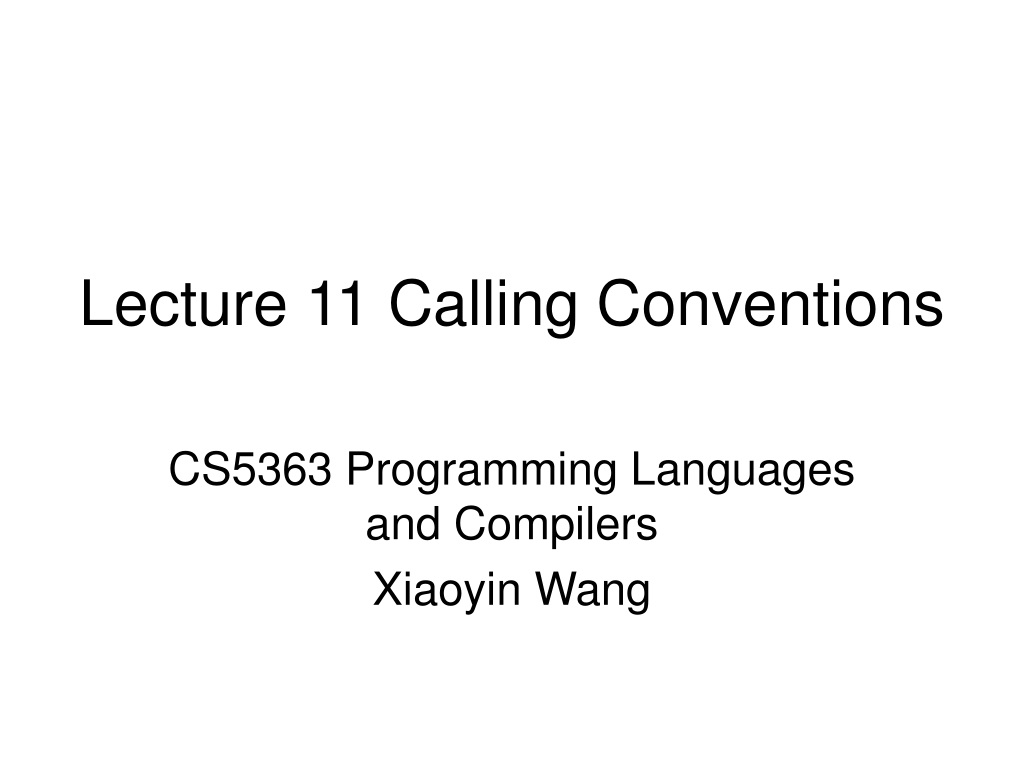 Lecture 11 Calling Conventions

CS5363 Programming Languages and Compilers

Xiaoyin Wang